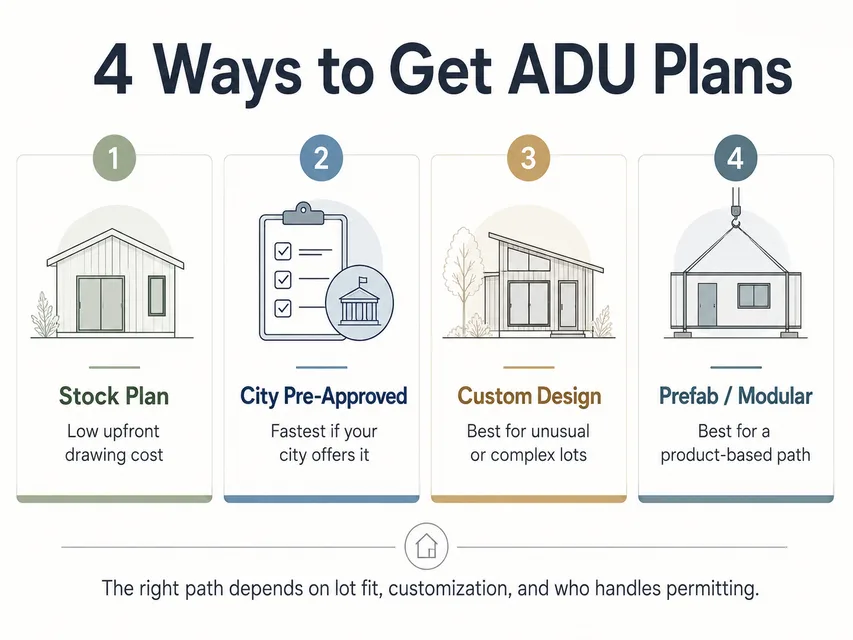 4 Ways to Get ADU Plans

1

Stock Plan

Low upfront drawing cost

2

City Pre-Approved

Fastest if your city offers it

3

Custom Design

Best for unusual or complex lots

4

Prefab / Modular

Best for a product-based path

The right path depends on lot fit, customization, and who handles permitting.